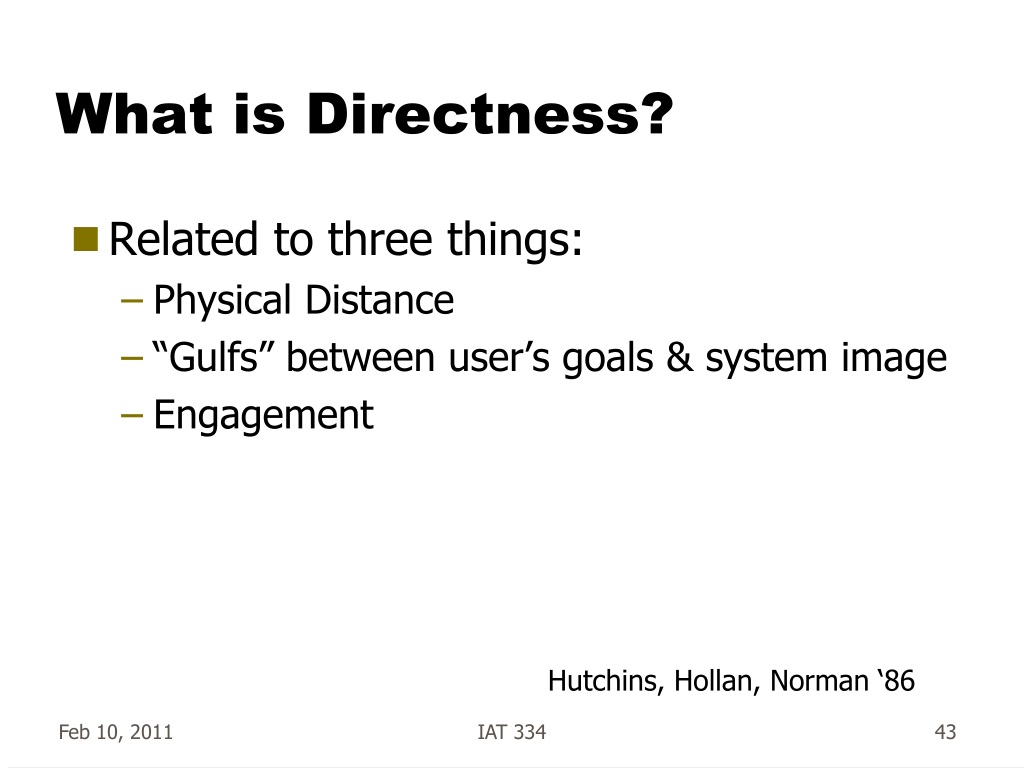 What is Directness?

Related to three things:

– Physical Distance
– “Gulfs” between user’s goals & system image
– Engagement

Hutchins, Hollan, Norman ‘86

Feb 10, 2011

IAT 334

43